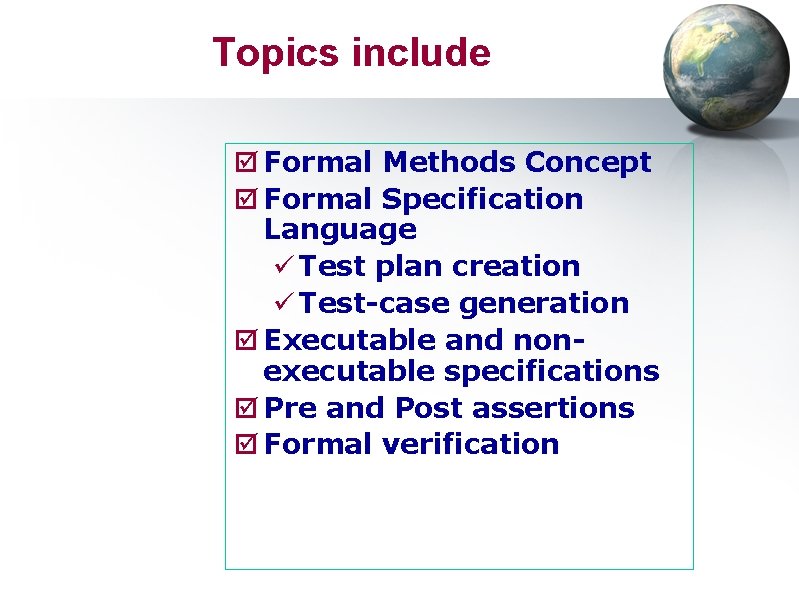 Topics include

☑ Formal Methods Concept
☑ Formal Specification Language
✓ Test plan creation
✓ Test-case generation
☑ Executable and non-executable specifications
☑ Pre and Post assertions
☑ Formal verification